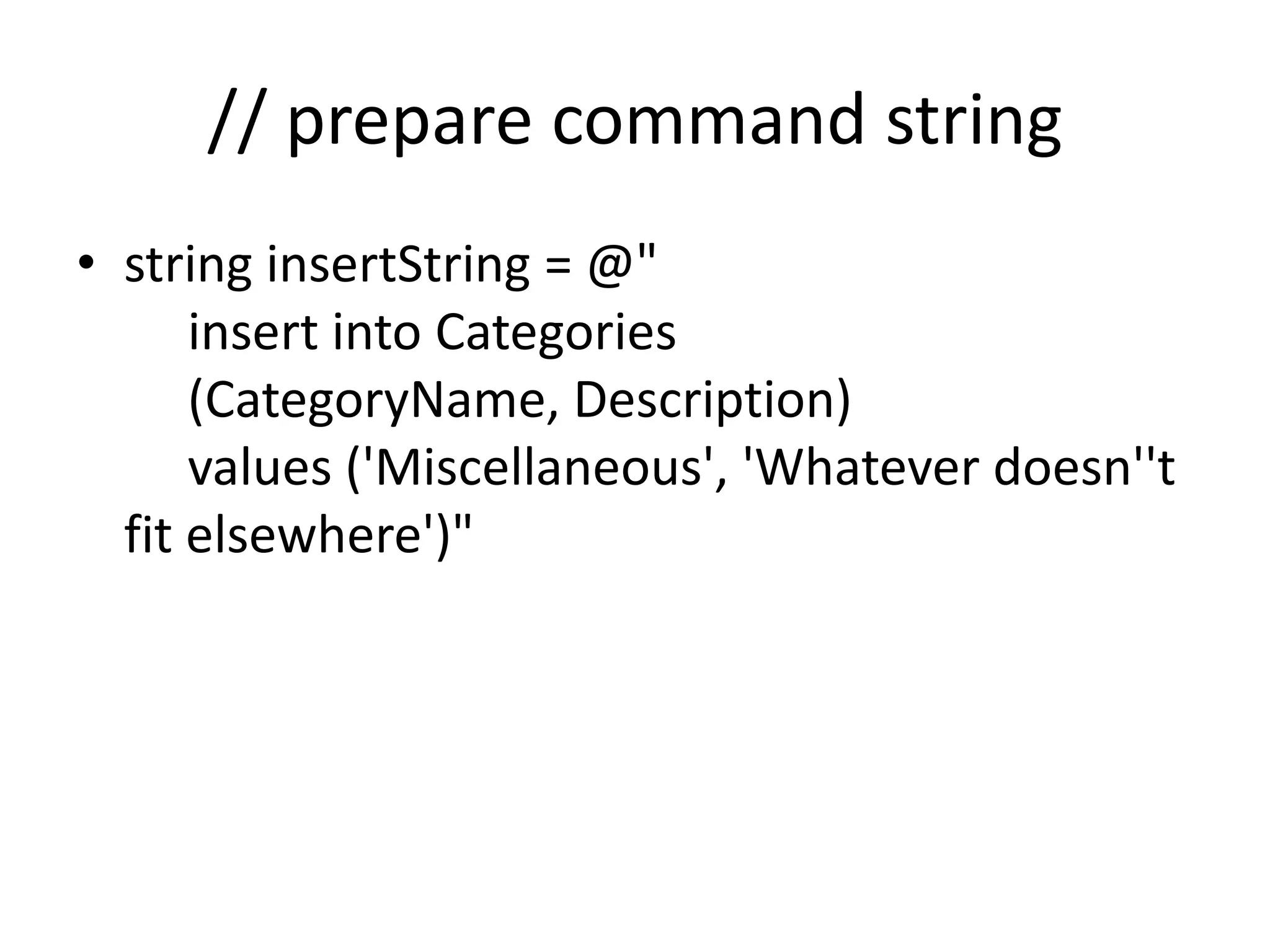 // prepare command string

• string insertString = @"
insert into Categories
(CategoryName, Description)
values ('Miscellaneous', 'Whatever doesn''t fit elsewhere')"